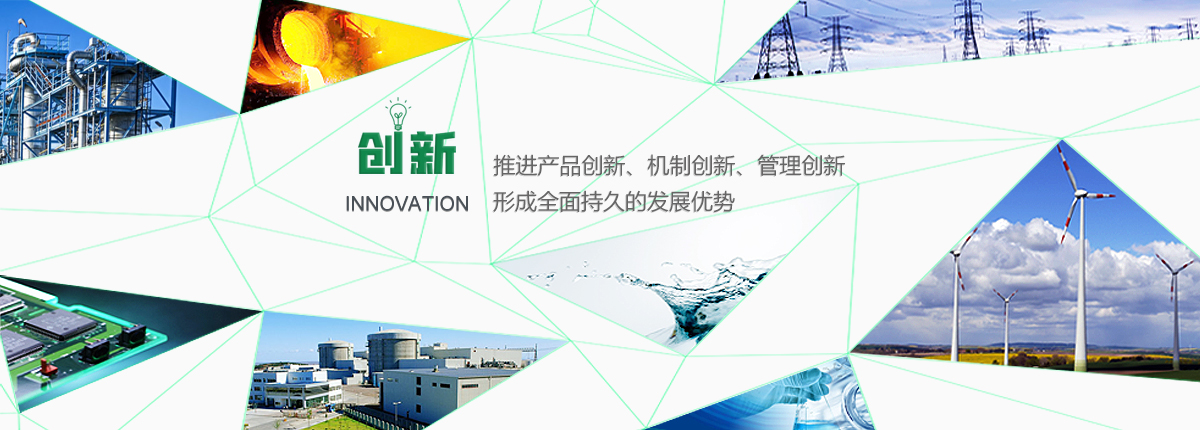 创新
INNOVATION

推进产品创新、机制创新、管理创新
形成全面持久的发展优势